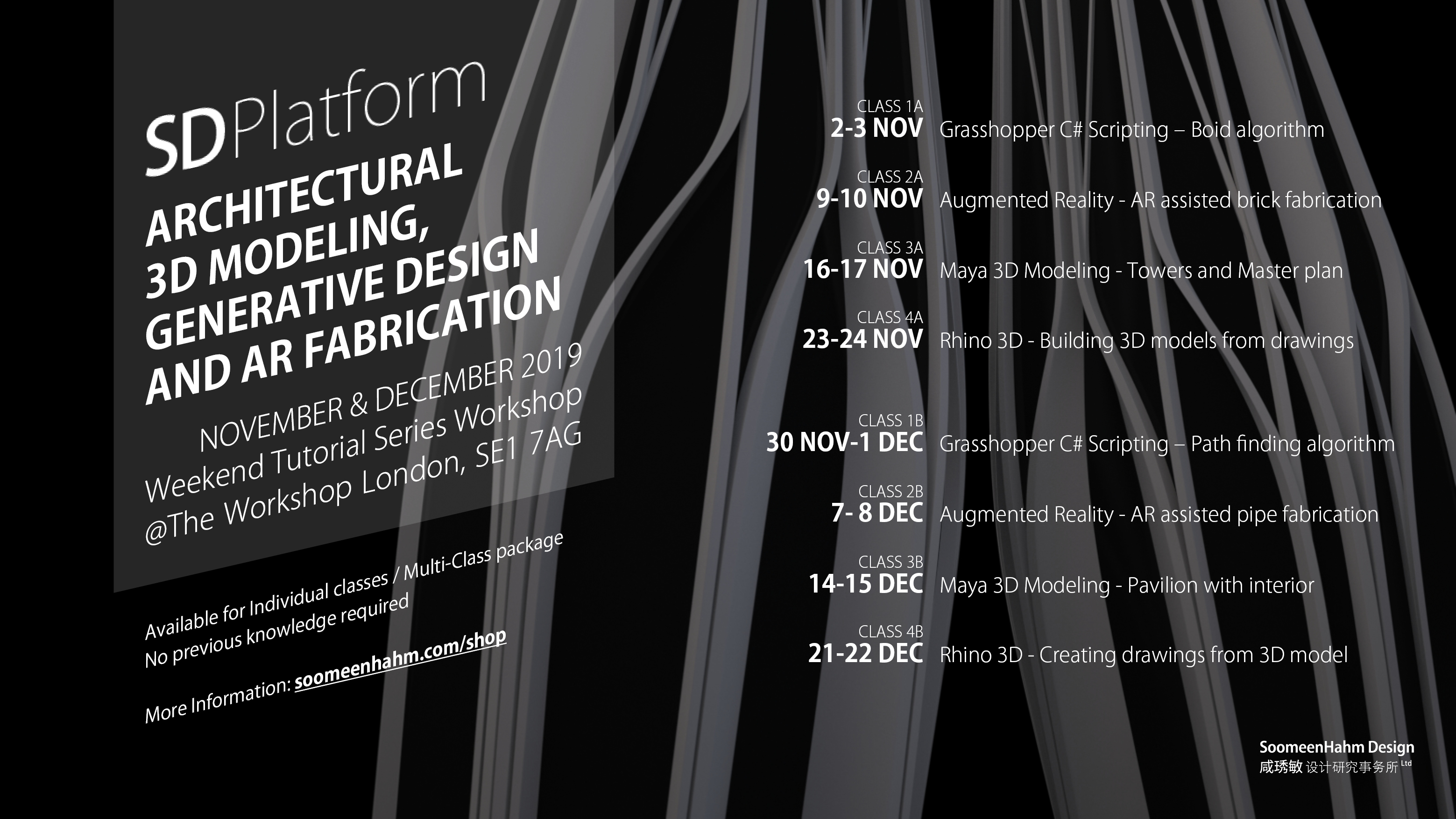 SDPlatform
ARCHITECTURAL 3D MODELING, GENERATIVE DESIGN AND AR FABRICATION

NOVEMBER & DECEMBER 2019
Weekend Tutorial Series Workshop
@The Workshop London, SE1 7AG

Available for Individual classes / Multi-Class package
No previous knowledge required

More Information: soomeenhahm.com/shop

CLASS 1A
2-3 NOV Grasshopper C# Scripting – Boid algorithm

CLASS 2A
9-10 NOV Augmented Reality - AR assisted brick fabrication

CLASS 3A
16-17 NOV Maya 3D Modeling - Towers and Master plan

CLASS 4A
23-24 NOV Rhino 3D - Building 3D models from drawings

CLASS 1B
30 NOV-1 DEC Grasshopper C# Scripting – Path finding algorithm

CLASS 2B
7- 8 DEC Augmented Reality - AR assisted pipe fabrication

CLASS 3B
14-15 DEC Maya 3D Modeling - Pavilion with interior

CLASS 4B
21-22 DEC Rhino 3D - Creating drawings from 3D model

SoomeenHahm Design
咸琇敏 设计研究事务所 Ltd